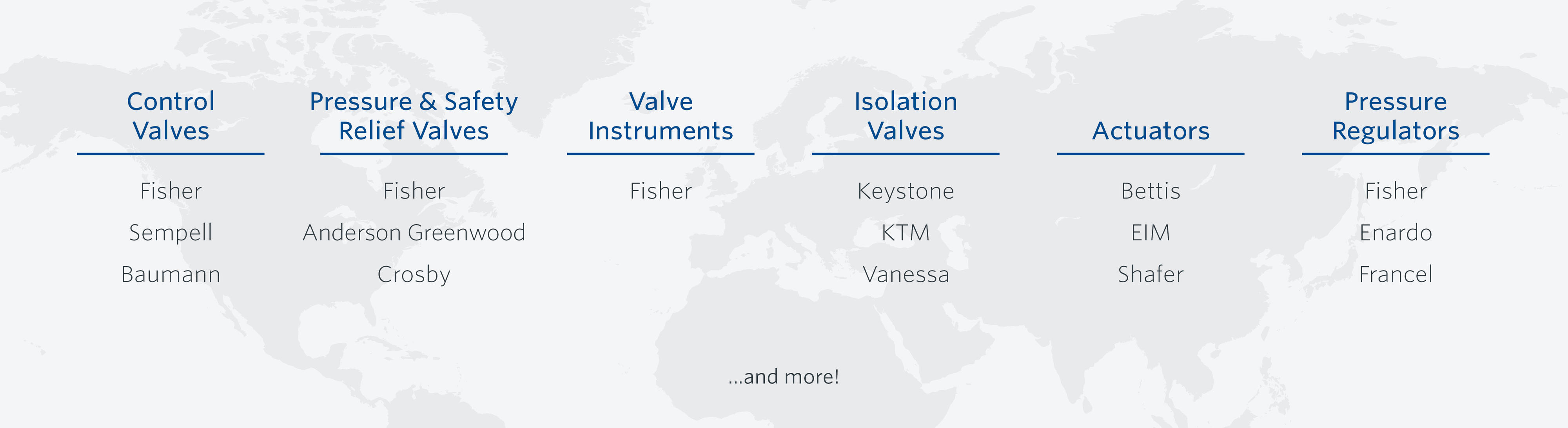 Control Valves

Fisher

Sempell

Baumann

Pressure & Safety Relief Valves

Fisher

Anderson Greenwood

Crosby

Valve Instruments

Fisher

Isolation Valves

Keystone

KTM

Vanessa

Actuators

Bettis

EIM

Shafer

Pressure Regulators

Fisher

Enardo

Francel

...and more!